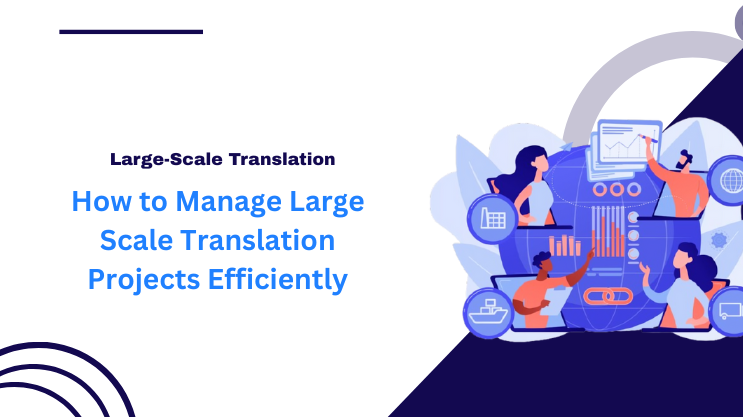 Large-Scale Translation

How to Manage Large Scale Translation Projects Efficiently